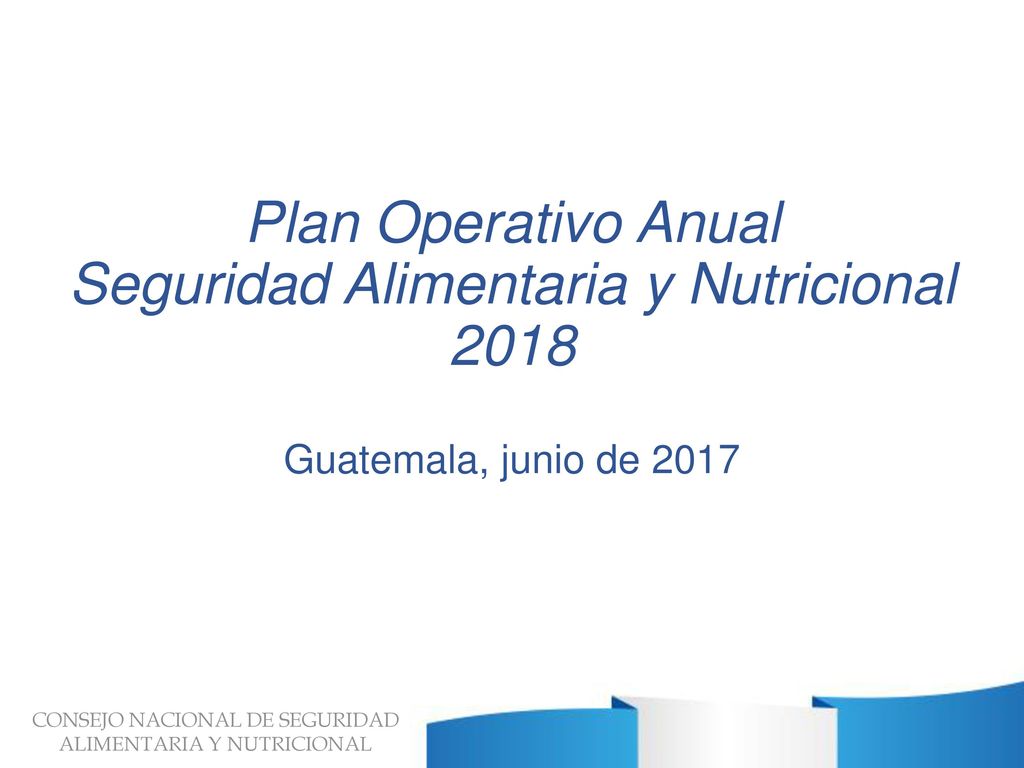 Plan Operativo Anual
Seguridad Alimentaria y Nutricional
2018

Guatemala, junio de 2017

CONSEJO NACIONAL DE SEGURIDAD
ALIMENTARIA Y NUTRICIONAL